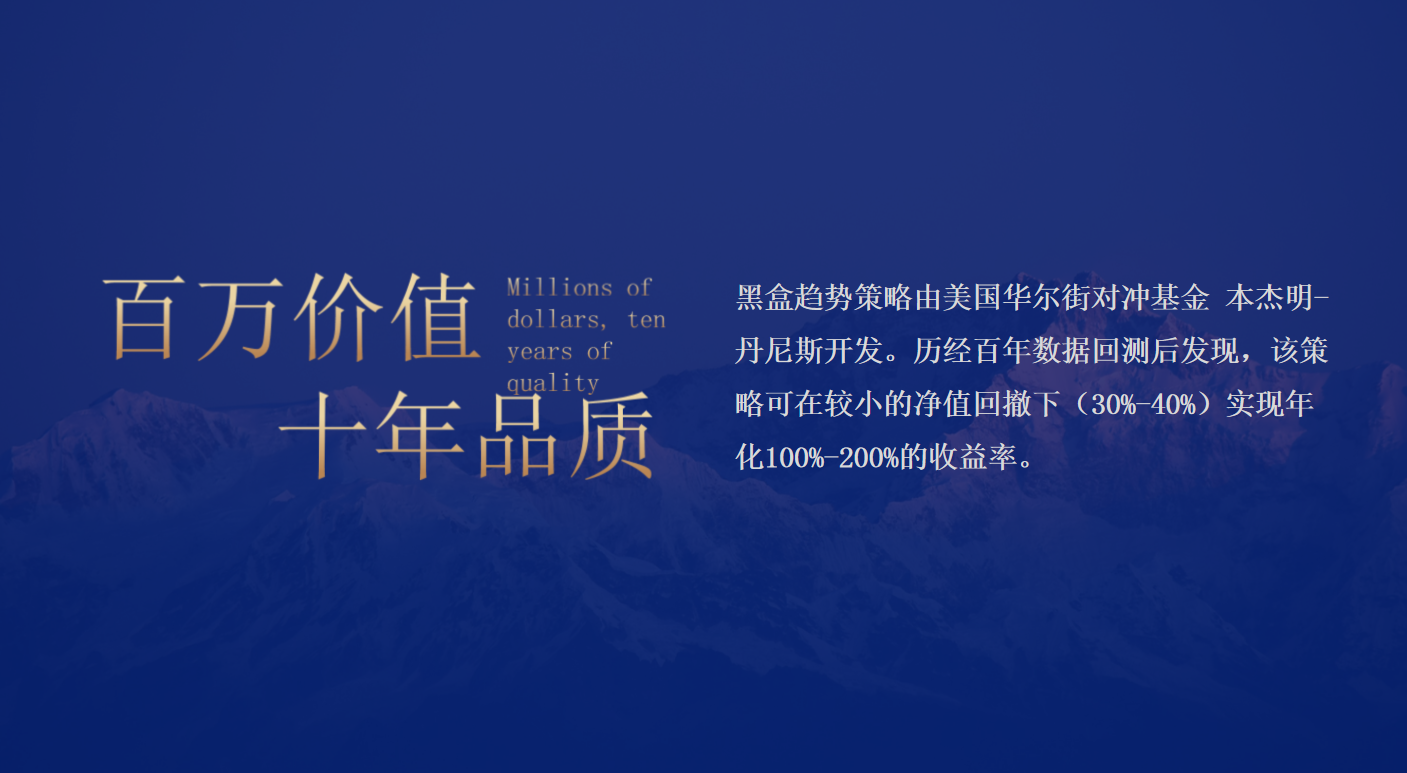 百万价值

Millions of dollars, ten years of quality

十年品质

黑盒趋势策略由美国华尔街对冲基金 本杰明-丹尼斯开发。历经百年数据回测后发现，该策略可在较小的净值回撤下（30%-40%）实现年化100%-200%的收益率。